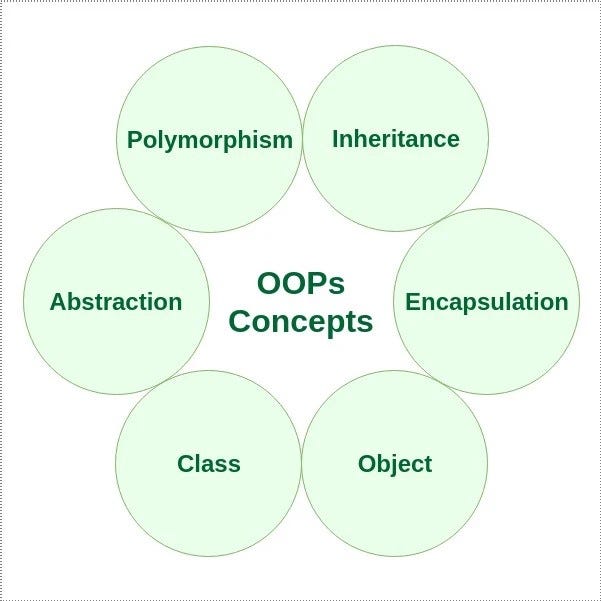 Polymorphism

Inheritance

Abstraction

OOPs Concepts

Encapsulation

Class

Object